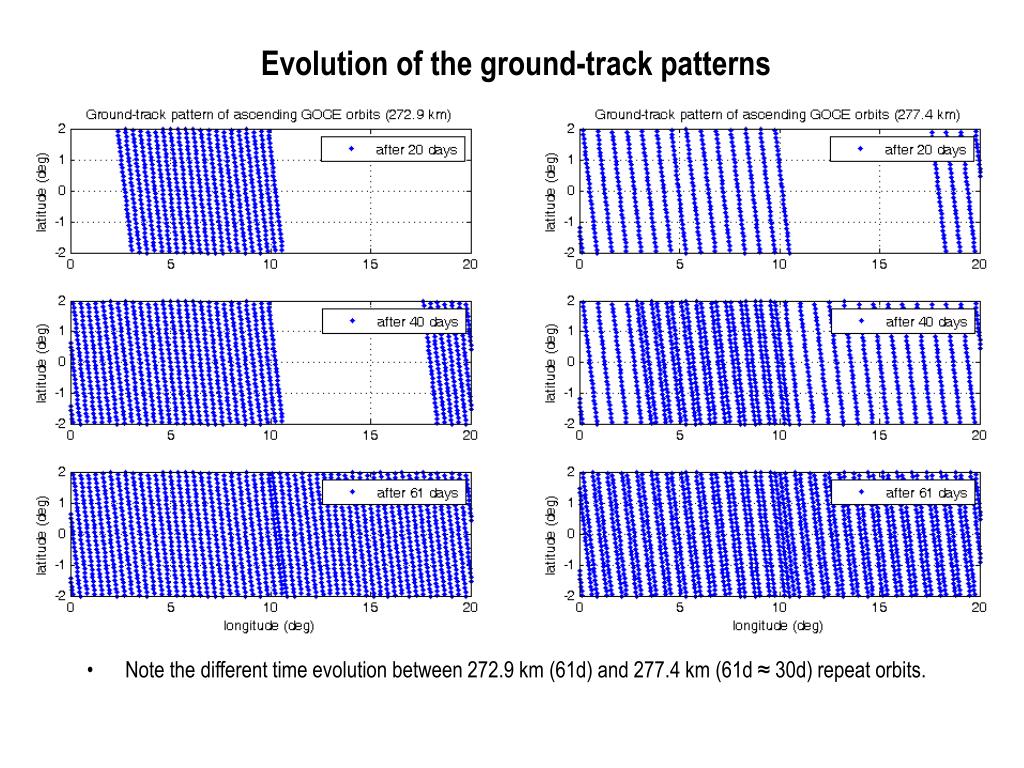 Evolution of the ground-track patterns

Ground-track pattern of ascending GOCE orbits (272.9 km)

after 20 days

latitude (deg)

2
1
0
-1
-2

0 5 10 15 20

after 40 days

latitude (deg)

2
1
0
-1
-2

0 5 10 15 20

after 61 days

latitude (deg)

2
1
0
-1
-2

0 5 10 15 20

longitude (deg)

Ground-track pattern of ascending GOCE orbits (277.4 km)

after 20 days

latitude (deg)

2
1
0
-1
-2

0 5 10 15 20

after 40 days

latitude (deg)

2
1
0
-1
-2

0 5 10 15 20

after 61 days

latitude (deg)

2
1
0
-1
-2

0 5 10 15 20

longitude (deg)

• Note the different time evolution between 272.9 km (61d) and 277.4 km (61d ≈ 30d) repeat orbits.